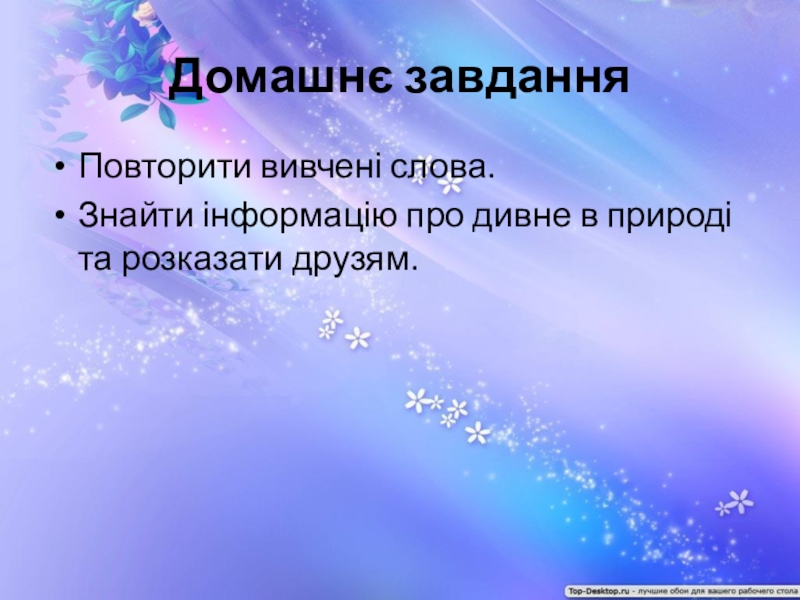 Домашнє завдання

• Повторити вивчені слова.
• Знайти інформацію про дивне в природі та розказати друзям.

Top-Desktop.ru - лучшие обои для вашего рабочего стола